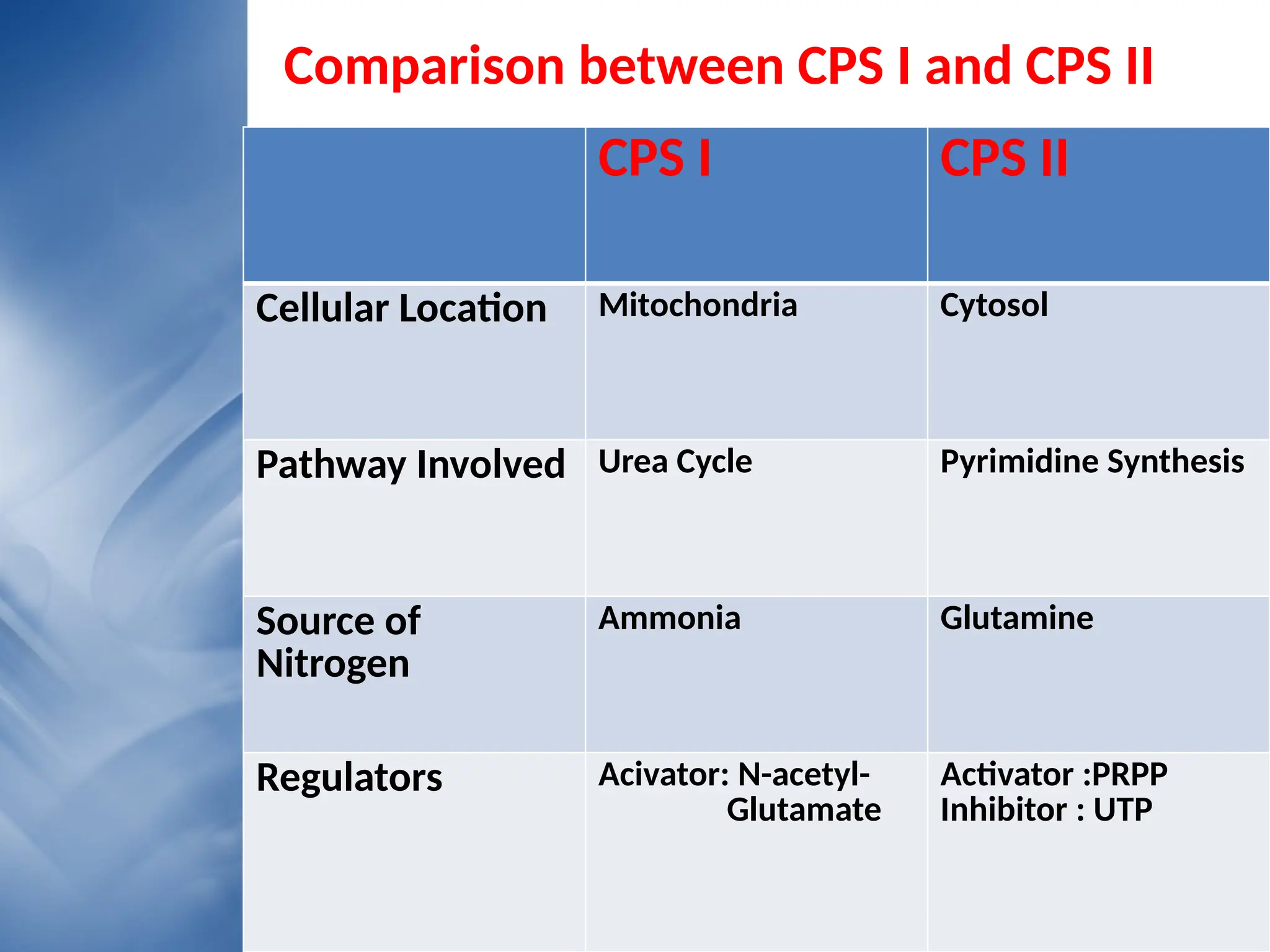 Comparison between CPS I and CPS II

| | CPS I | CPS II |
|---|---|---|
| Cellular Location | Mitochondria | Cytosol |
| Pathway Involved | Urea Cycle | Pyrimidine Synthesis |
| Source of Nitrogen | Ammonia | Glutamine |
| Regulators | Acivator: N-acetyl-Glutamate | Activator :PRPP Inhibitor : UTP |